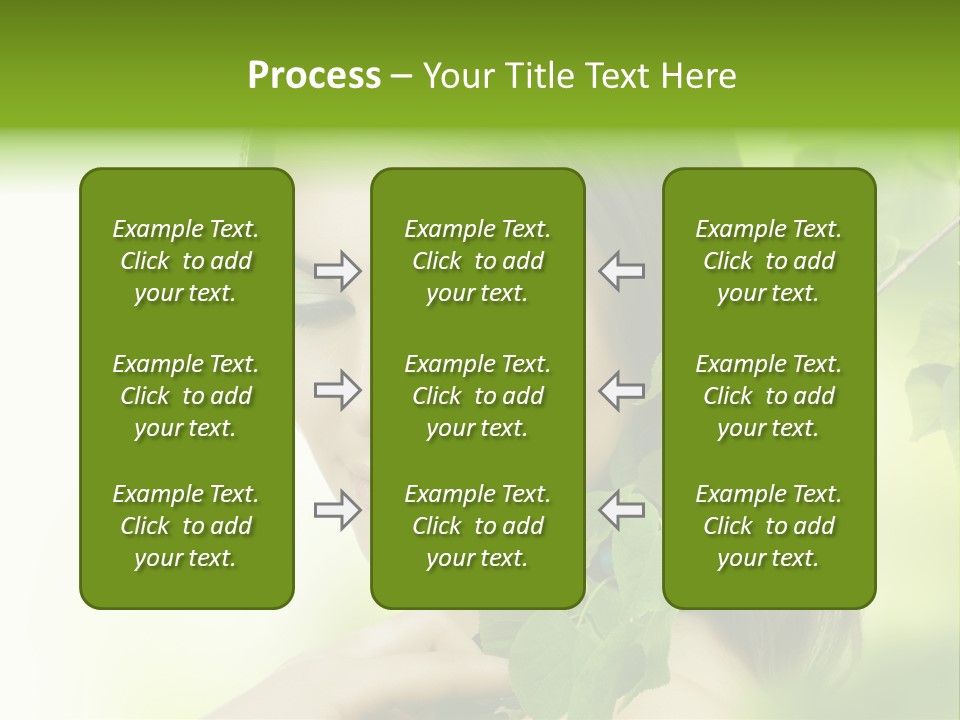 Process – Your Title Text Here

Example Text. Click to add your text.

Example Text. Click to add your text.

Example Text. Click to add your text.

Example Text. Click to add your text.

Example Text. Click to add your text.

Example Text. Click to add your text.

Example Text. Click to add your text.

Example Text. Click to add your text.

Example Text. Click to add your text.